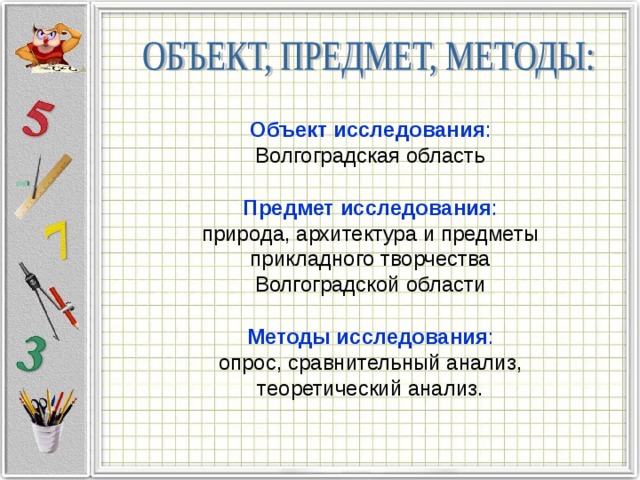 5

7

3

ОБЪЕКТ, ПРЕДМЕТ, МЕТОДЫ:

Объект исследования:
Волгоградская область

Предмет исследования:
природа, архитектура и предметы прикладного творчества Волгоградской области

Методы исследования:
опрос, сравнительный анализ, теоретический анализ.